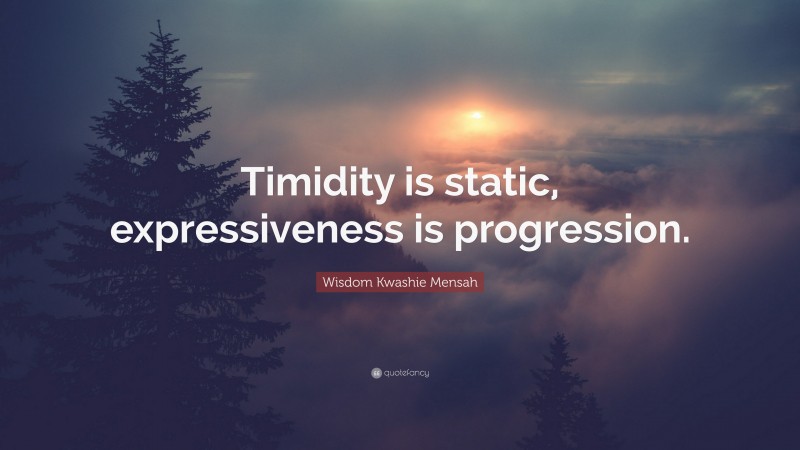 Timidity is static, expressiveness is progression.

Wisdom Kwashie Mensah

quotefancy